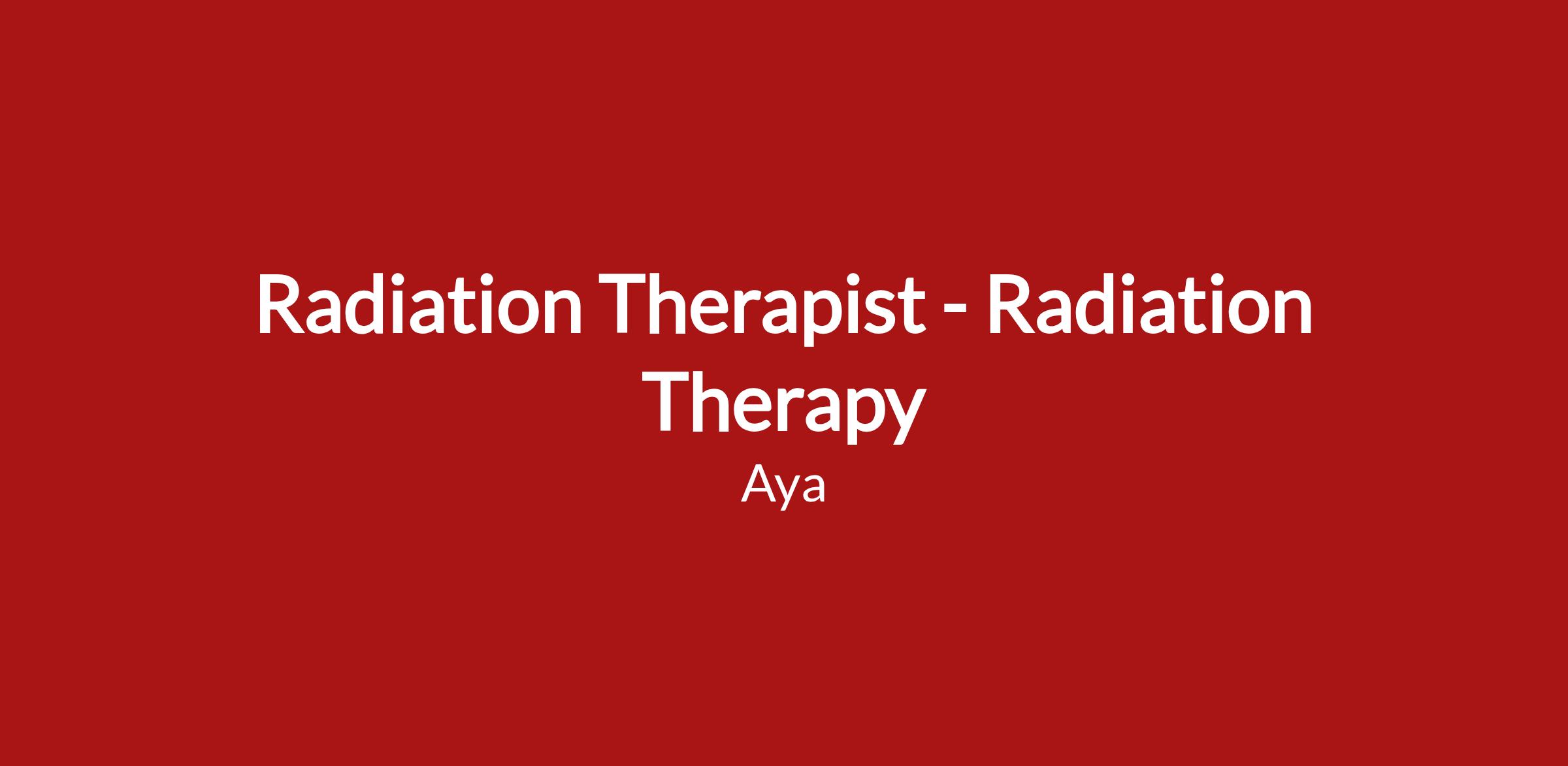 Radiation Therapist - Radiation Therapy

Aya